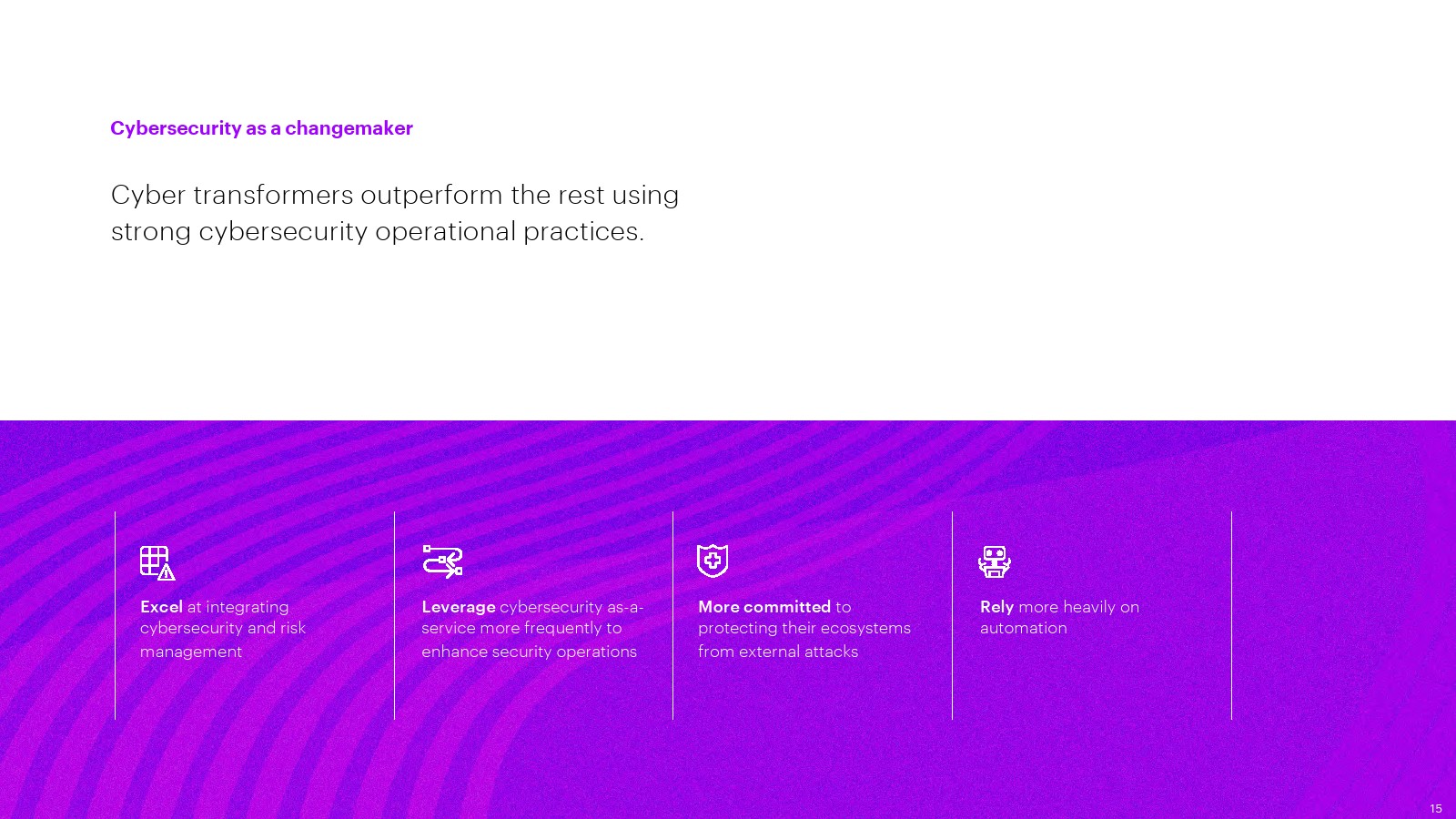 Cybersecurity as a changemaker

Cyber transformers outperform the rest using strong cybersecurity operational practices.

Excel at integrating cybersecurity and risk management

Leverage cybersecurity as-a-service more frequently to enhance security operations

More committed to protecting their ecosystems from external attacks

Rely more heavily on automation

15